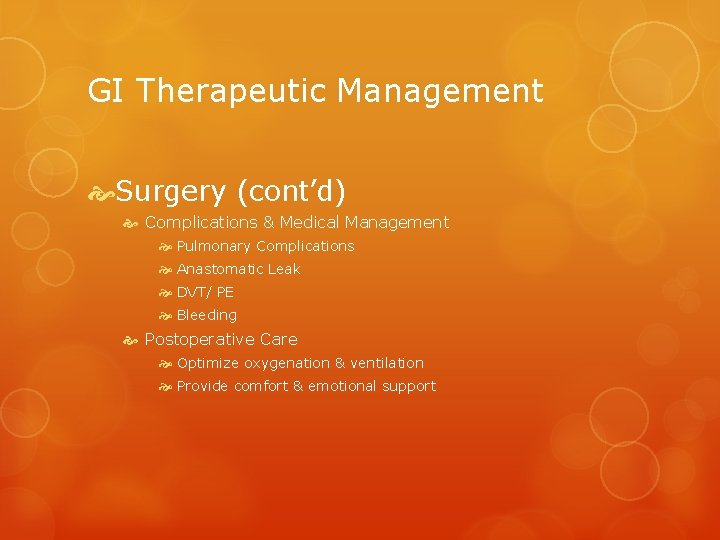 GI Therapeutic Management

Surgery (cont’d)

Complications & Medical Management

Pulmonary Complications

Anastomatic Leak

DVT/ PE

Bleeding

Postoperative Care

Optimize oxygenation & ventilation

Provide comfort & emotional support